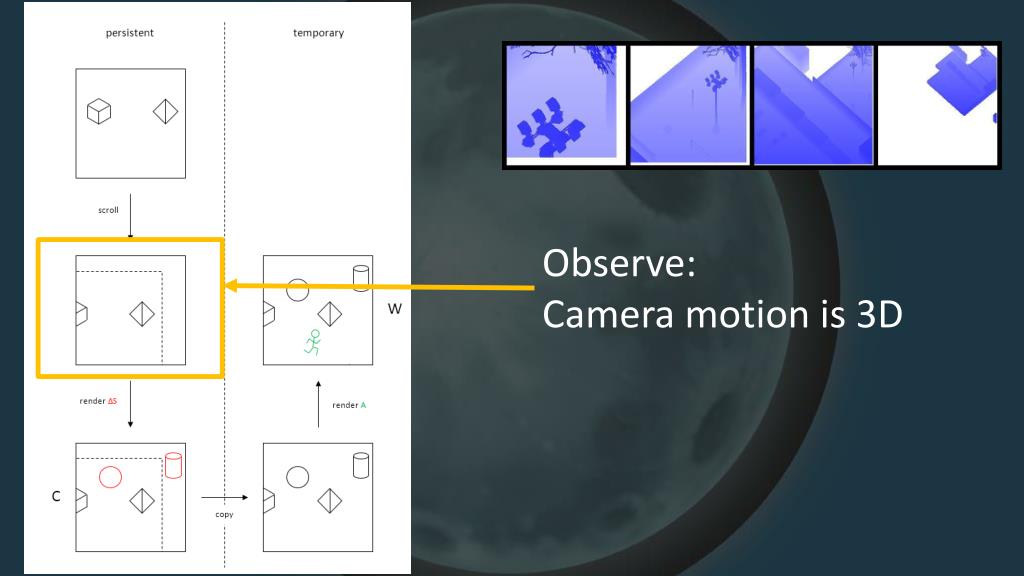 persistent

temporary

scroll

W

render ΔS

render A

C

copy

Observe:
Camera motion is 3D